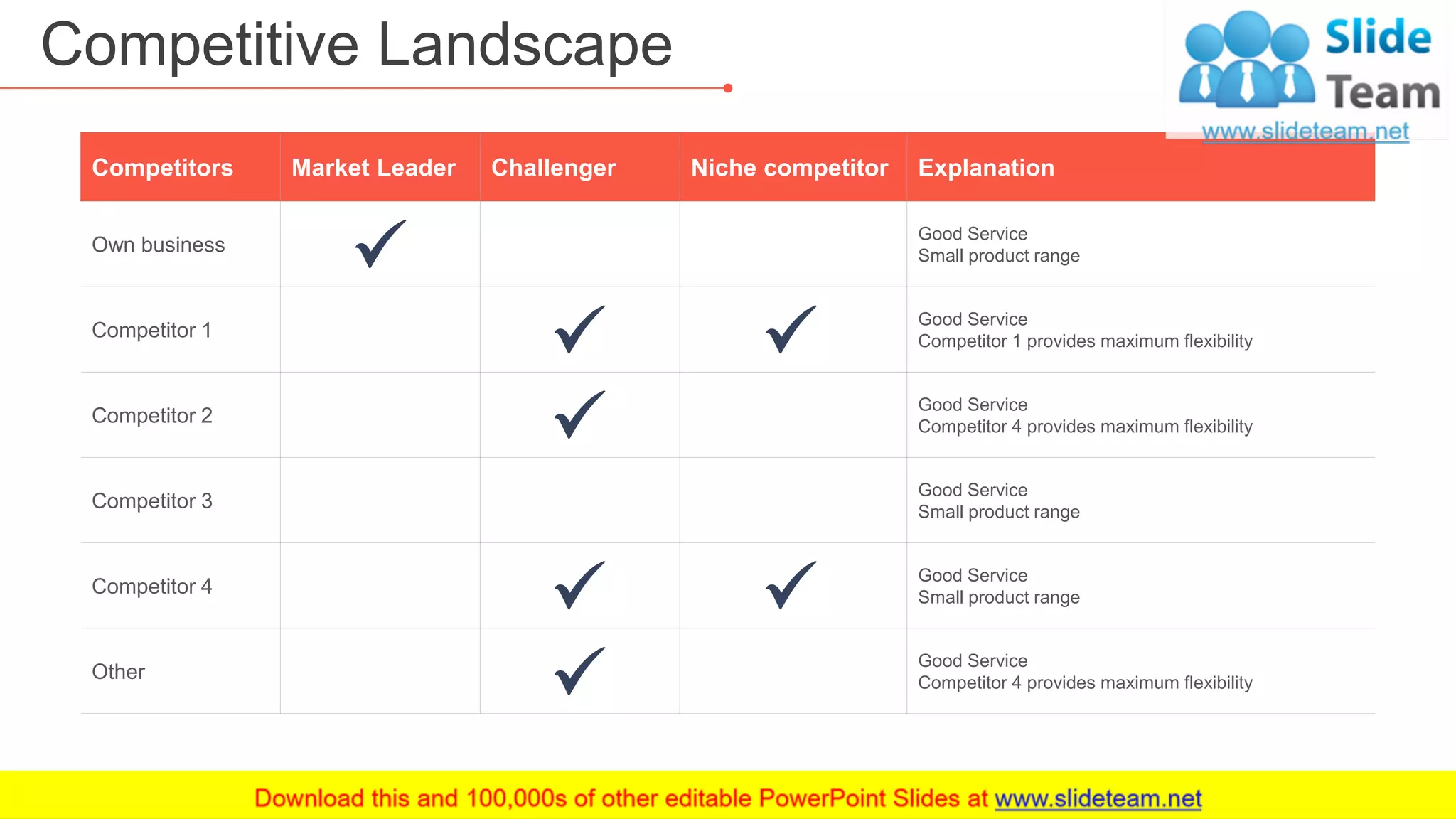 Competitive Landscape

Slide Team
www.slideteam.net

| Competitors | Market Leader | Challenger | Niche competitor | Explanation |
|---|---|---|---|---|
| Own business | ✓ | | | Good Service Small product range |
| Competitor 1 | | ✓ | ✓ | Good Service Competitor 1 provides maximum flexibility |
| Competitor 2 | | ✓ | | Good Service Competitor 4 provides maximum flexibility |
| Competitor 3 | | | | Good Service Small product range |
| Competitor 4 | | ✓ | ✓ | Good Service Small product range |
| Other | | ✓ | | Good Service Competitor 4 provides maximum flexibility |

Download this and 100,000s of other editable PowerPoint Slides at www.slideteam.net